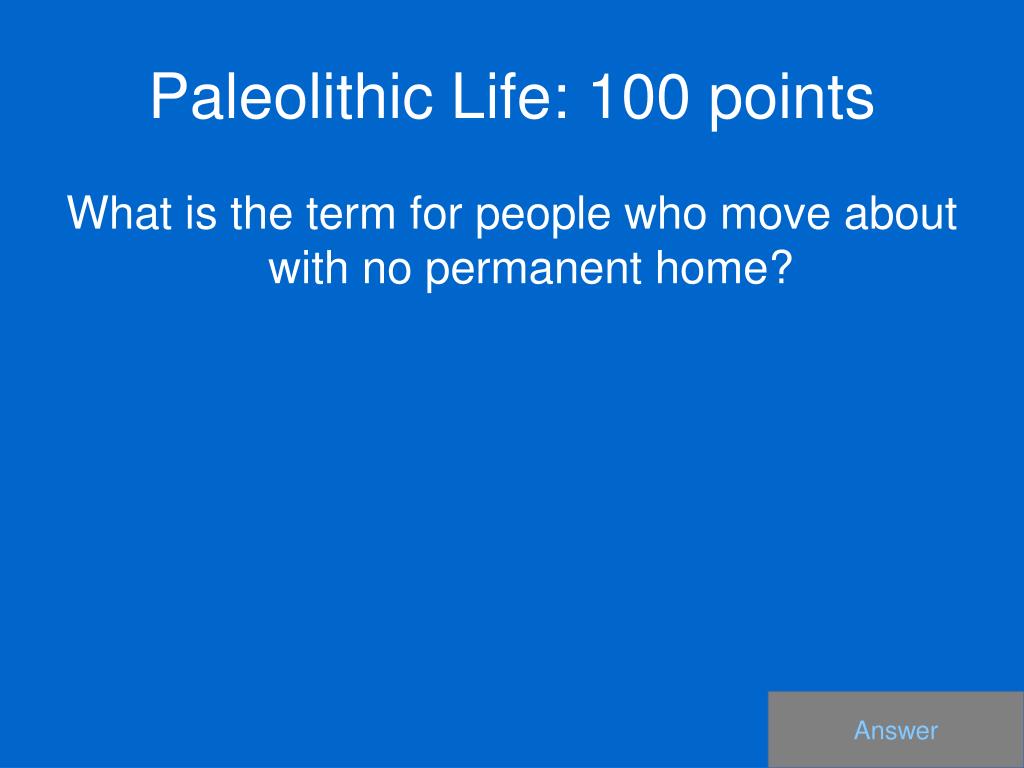 Paleolithic Life: 100 points

What is the term for people who move about with no permanent home?

Answer